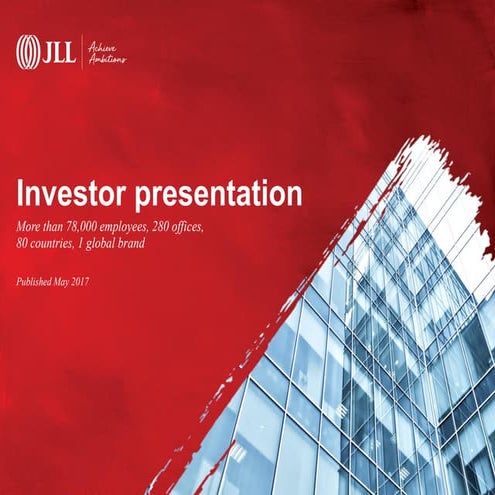 JLL Achieve Ambitions

Investor presentation

More than 78,000 employees, 280 offices, 80 countries, 1 global brand

Published May 2017